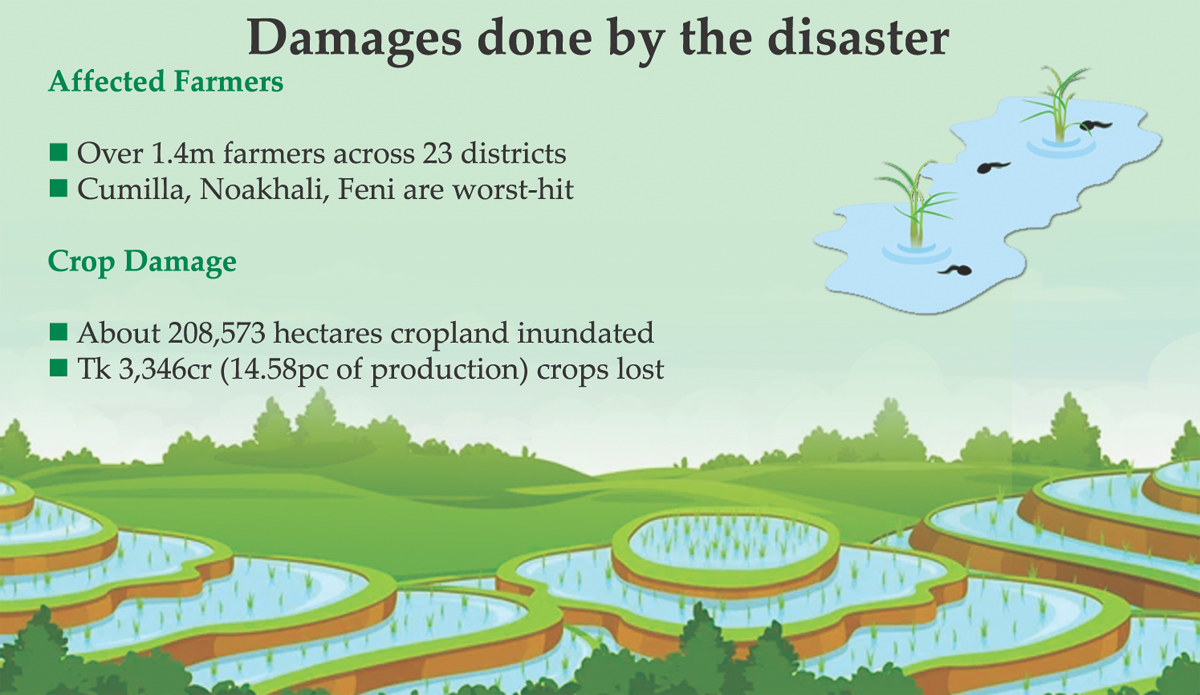 Damages done by the disaster

Affected Farmers

■ Over 1.4m farmers across 23 districts
■ Cumilla, Noakhali, Feni are worst-hit

Crop Damage

■ About 208,573 hectares cropland inundated
■ Tk 3,346cr (14.58pc of production) crops lost